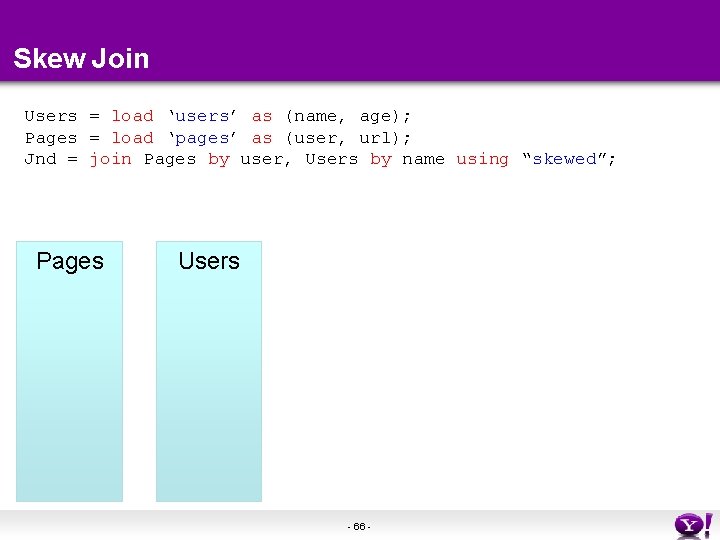 Skew Join

Users = load ‘users’ as (name, age);
Pages = load ‘pages’ as (user, url);
Jnd = join Pages by user, Users by name using “skewed”;

Pages

Users

- 66 -

Y!